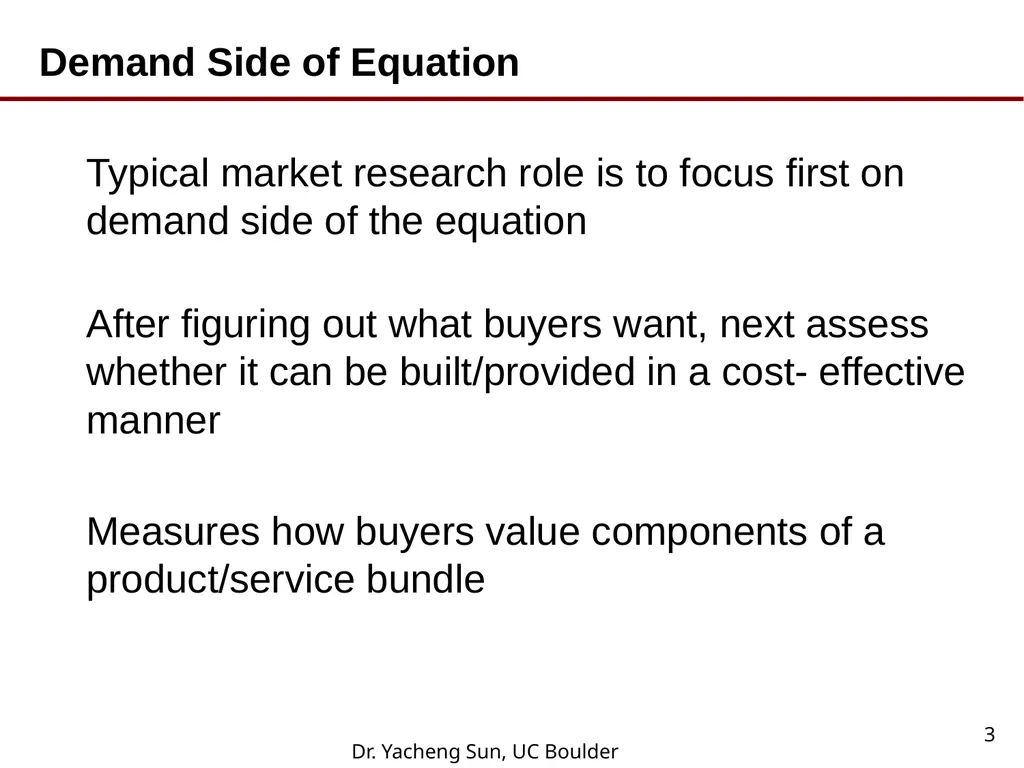 Demand Side of Equation

Typical market research role is to focus first on demand side of the equation

After figuring out what buyers want, next assess whether it can be built/provided in a cost- effective manner

Measures how buyers value components of a product/service bundle

3

Dr. Yacheng Sun, UC Boulder